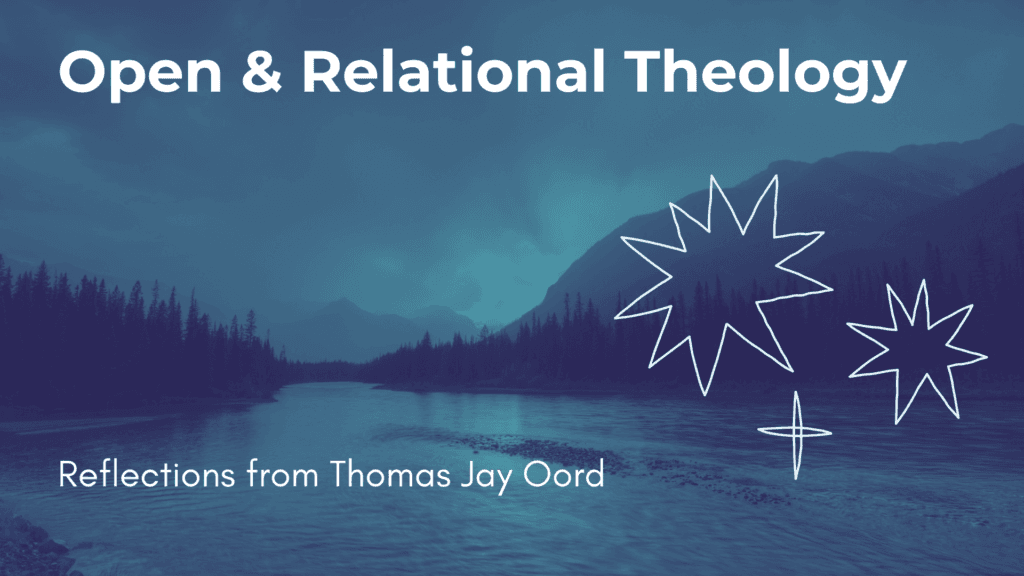 Open & Relational Theology

Reflections from Thomas Jay Oord